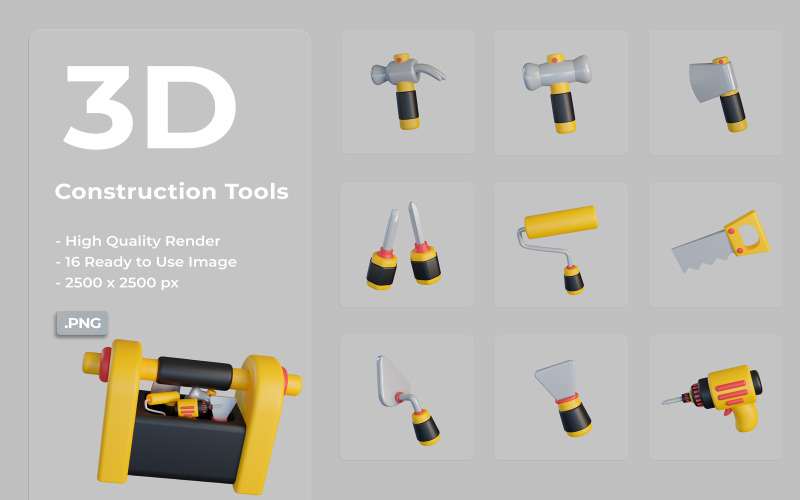 3D

Construction Tools

- High Quality Render
- 16 Ready to Use Image
- 2500 x 2500 px

.PNG